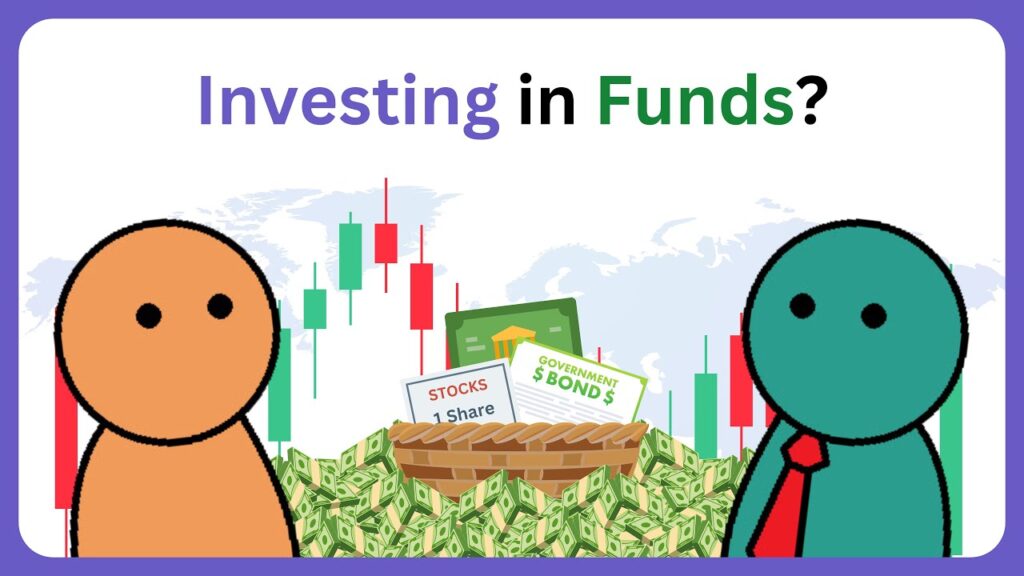 Investing in Funds?

STOCKS
1 Share

GOVERNMENT
$ BOND $